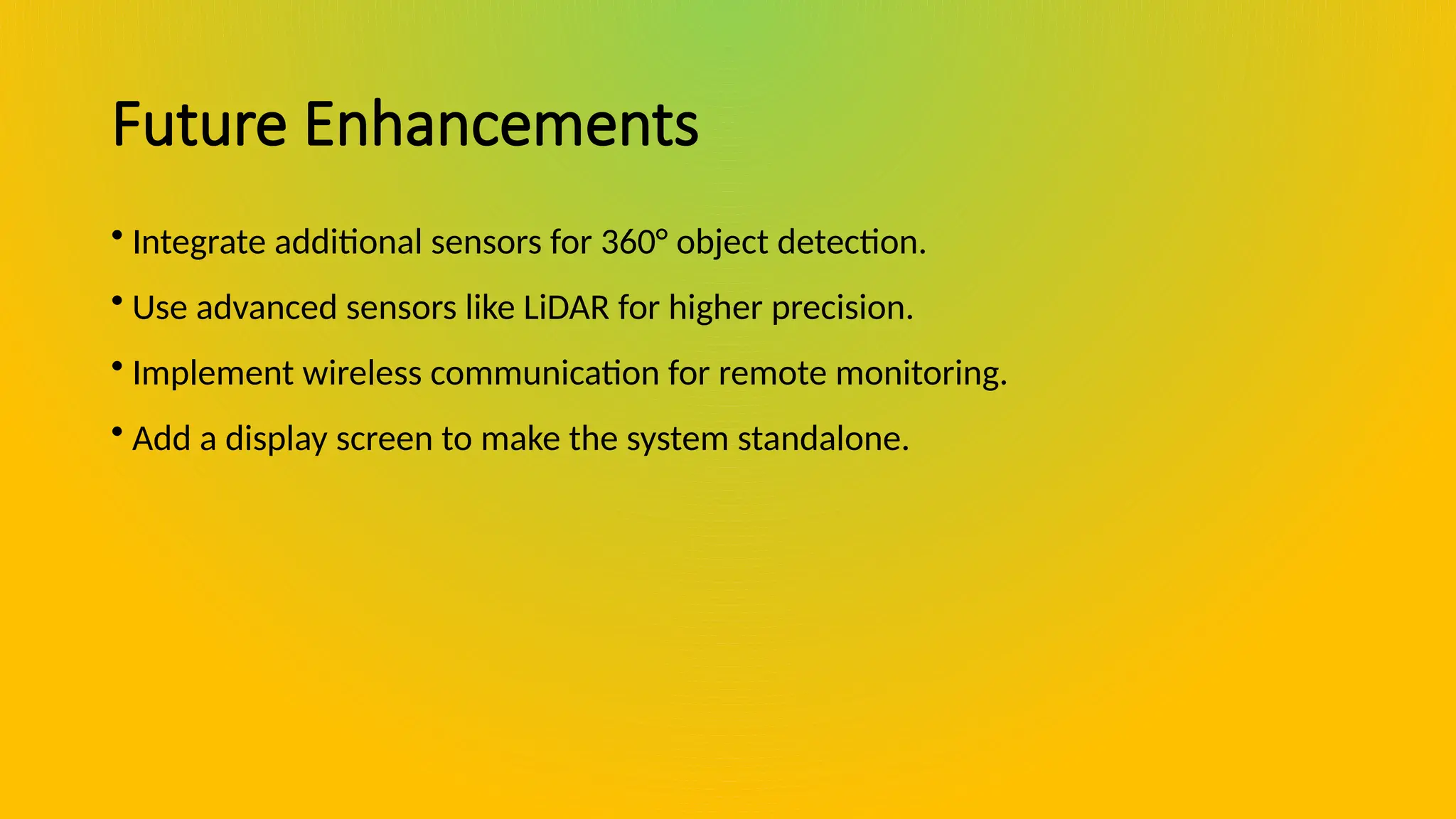 Future Enhancements

• Integrate additional sensors for 360° object detection.

• Use advanced sensors like LiDAR for higher precision.

• Implement wireless communication for remote monitoring.

• Add a display screen to make the system standalone.